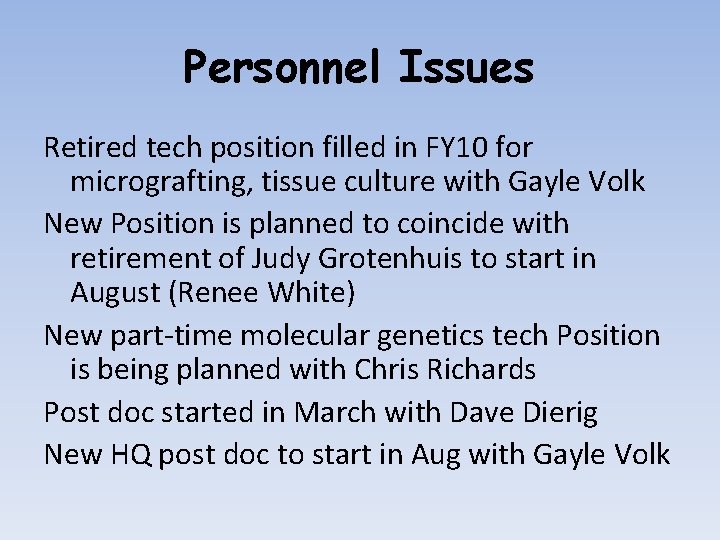 Personnel Issues

Retired tech position filled in FY10 for micrografting, tissue culture with Gayle Volk

New Position is planned to coincide with retirement of Judy Grotenhuis to start in August (Renee White)

New part-time molecular genetics tech Position is being planned with Chris Richards

Post doc started in March with Dave Dierig

New HQ post doc to start in Aug with Gayle Volk